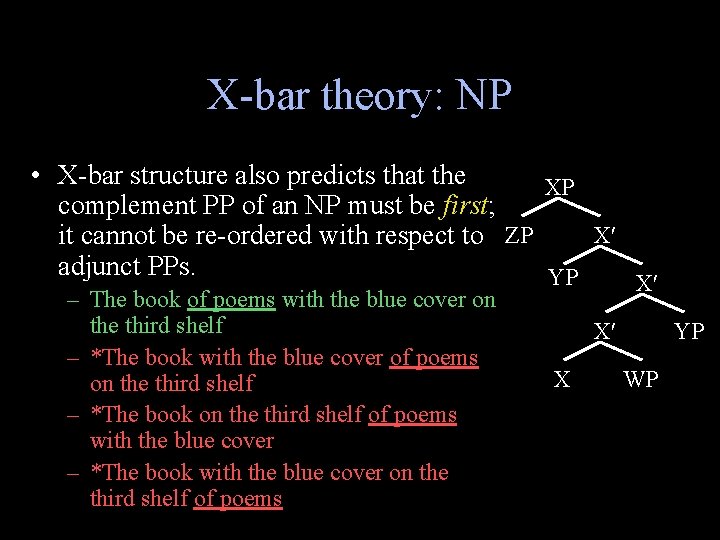 X-bar theory: NP

• X-bar structure also predicts that the complement PP of an NP must be first; it cannot be re-ordered with respect to adjunct PPs.
– The book of poems with the blue cover on the third shelf
– *The book with the blue cover of poems on the third shelf
– *The book on the third shelf of poems with the blue cover
– *The book with the blue cover on the third shelf of poems

XP
ZP
X′
YP
X′
X′
YP
X
WP